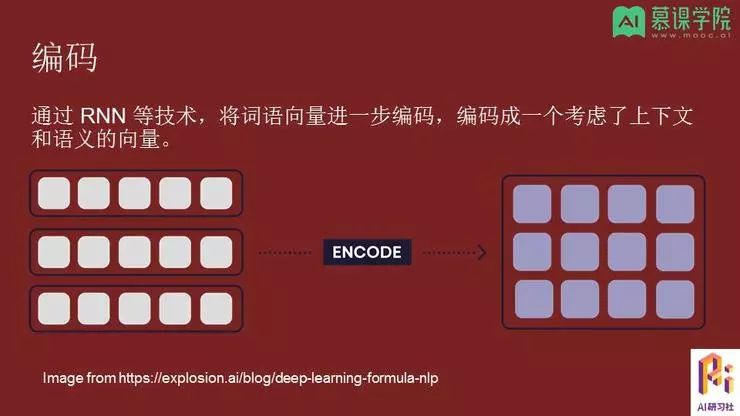 AI 慕课学院
www.mooc.ai

编码

通过 RNN 等技术，将词语向量进一步编码，编码成一个考虑了上下文和语义的向量。

ENCODE

Image from https://explosion.ai/blog/deep-learning-formula-nlp

AI研习社